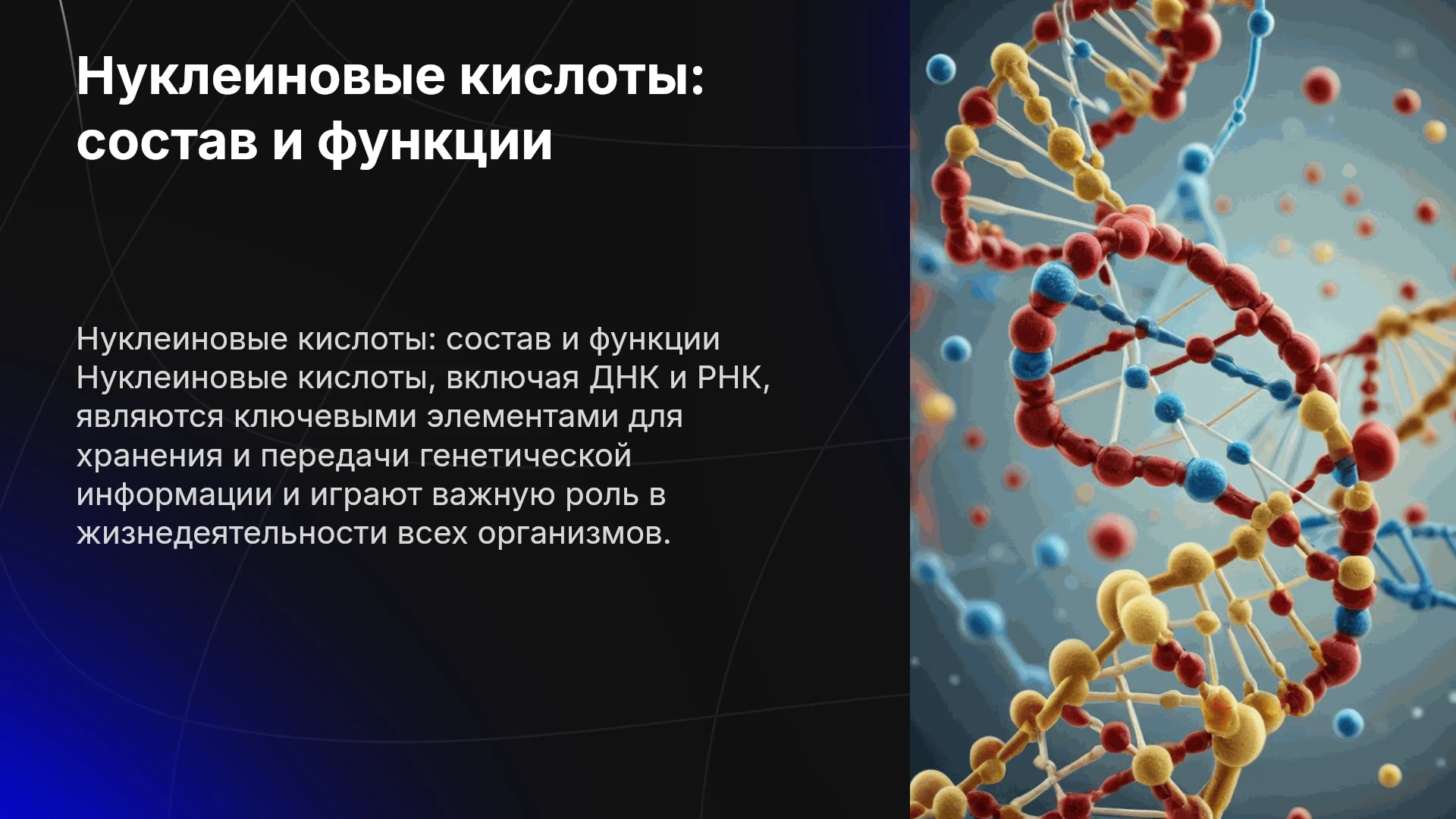 Нуклеиновые кислоты: состав и функции

Нуклеиновые кислоты: состав и функции Нуклеиновые кислоты, включая ДНК и РНК, являются ключевыми элементами для хранения и передачи генетической информации и играют важную роль в жизнедеятельности всех организмов.